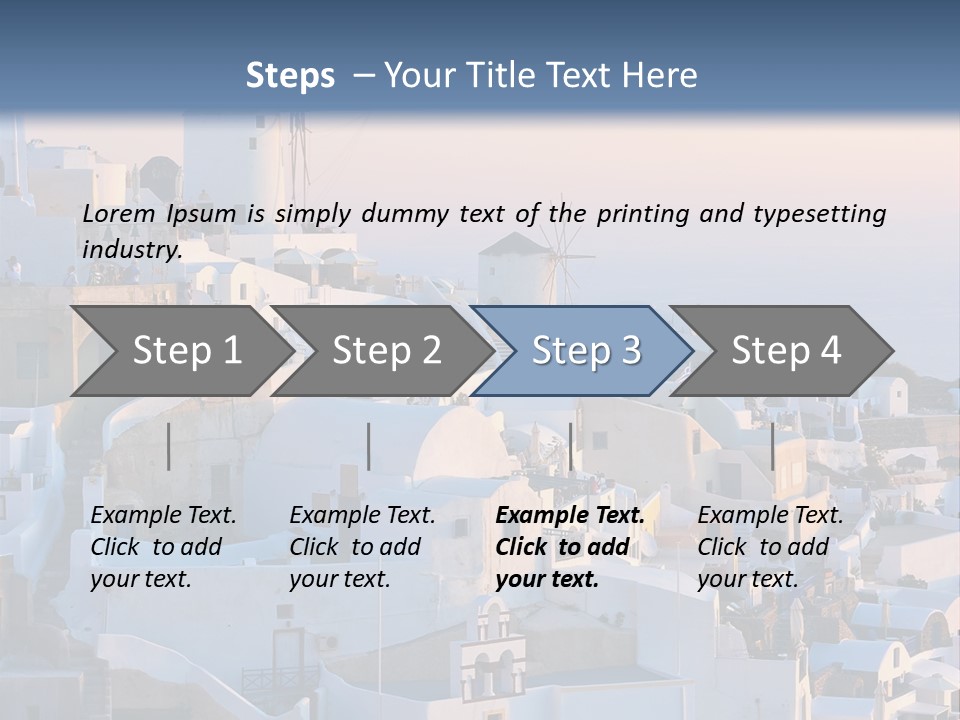 Steps – Your Title Text Here

Lorem Ipsum is simply dummy text of the printing and typesetting industry.

Step 1

Step 2

Step 3

Step 4

Example Text. Click to add your text.

Example Text. Click to add your text.

Example Text. Click to add your text.

Example Text. Click to add your text.